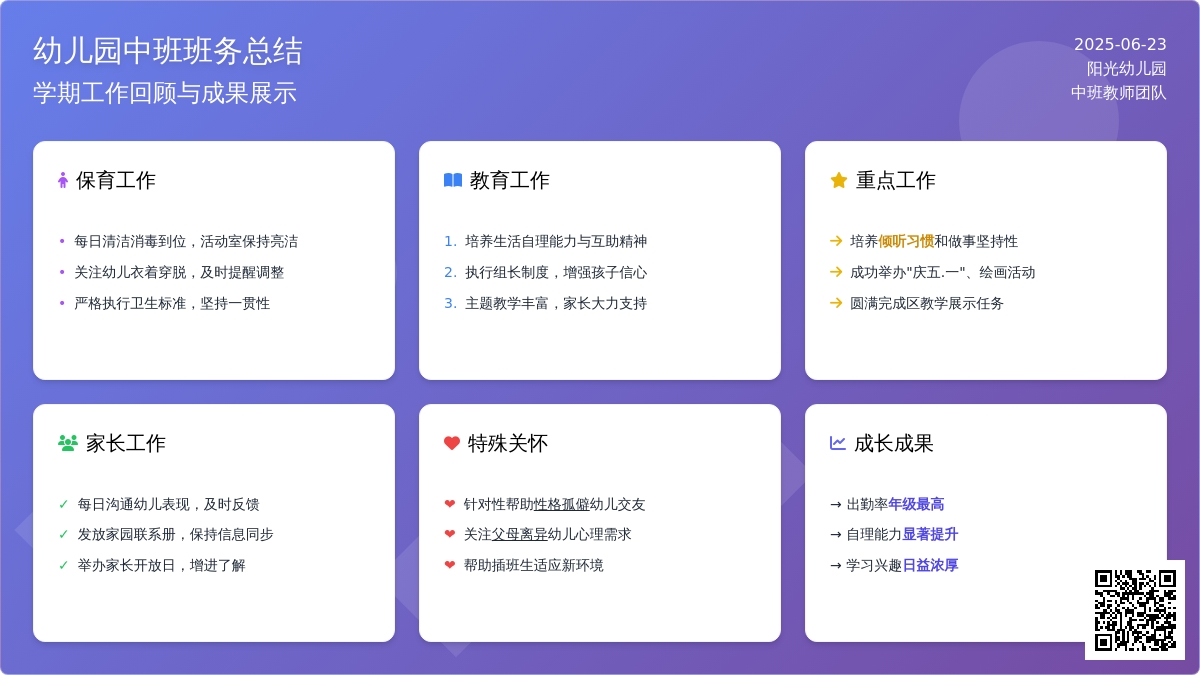 幼儿园中班班务总结
学期工作回顾与成果展示

2025-06-23
阳光幼儿园
中班教师团队

保育工作

• 每日清洁消毒到位，活动室保持亮洁
• 关注幼儿衣着穿脱，及时提醒调整
• 严格执行卫生标准，坚持一贯性

教育工作

1. 培养生活自理能力与互助精神
2. 执行组长制度，增强孩子信心
3. 主题教学丰富，家长大力支持

重点工作

→ 培养倾听习惯和做事坚持性
→ 成功举办"庆五.一"、绘画活动
→ 圆满完成区教学展示任务

家长工作

✓ 每日沟通幼儿表现，及时反馈
✓ 发放家园联系册，保持信息同步
✓ 举办家长开放日，增进了解

特殊关怀

❤ 针对性帮助性格孤僻幼儿交友
❤ 关注父母离异幼儿心理需求
❤ 帮助插班生适应新环境

成长成果

→ 出勤率年级最高
→ 自理能力显著提升
→ 学习兴趣日益浓厚